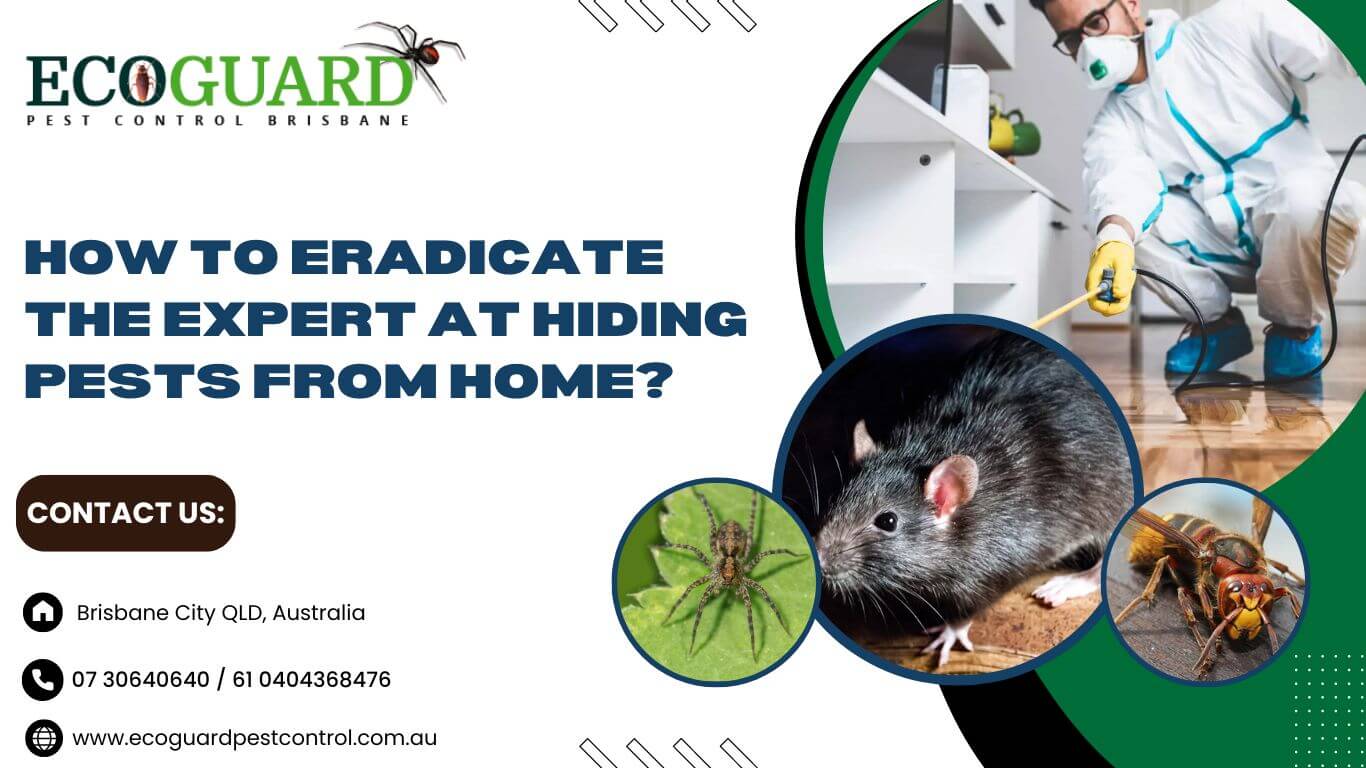 ECOGUARD
PEST CONTROL BRISBANE

HOW TO ERADICATE THE EXPERT AT HIDING PESTS FROM HOME?

CONTACT US:

Brisbane City QLD, Australia

07 30640640 / 61 0404368476

www.ecoguardpestcontrol.com.au